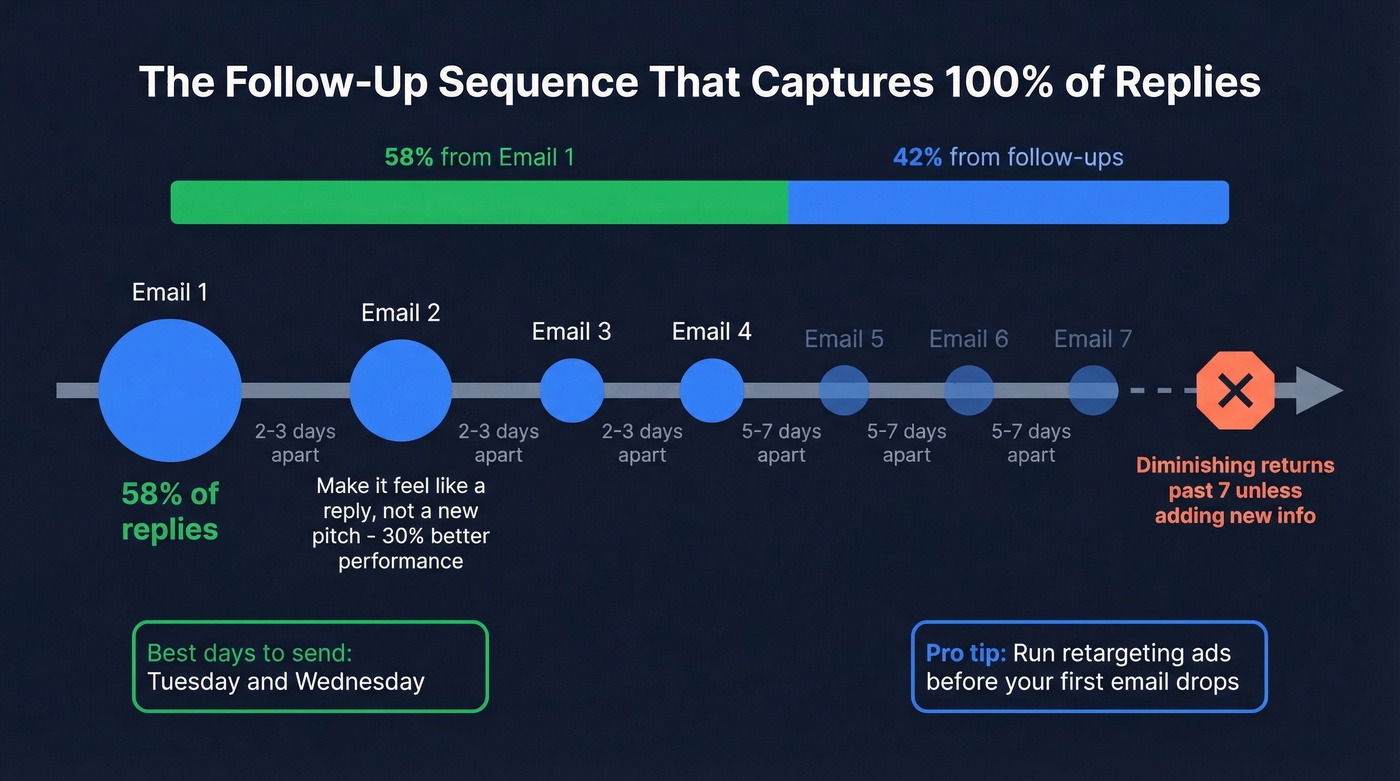 The Follow-Up Sequence That Captures 100% of Replies

58% from Email 1

42% from follow-ups

Email 1

Email 2

Email 3

Email 4

Email 5

Email 6

Email 7

2-3 days apart

2-3 days apart

2-3 days apart

5-7 days apart

5-7 days apart

5-7 days apart

58% of replies

Make it feel like a reply, not a new pitch - 30% better performance

Diminishing returns past 7 unless adding new info

Best days to send:
Tuesday and Wednesday

Pro tip: Run retargeting ads before your first email drops